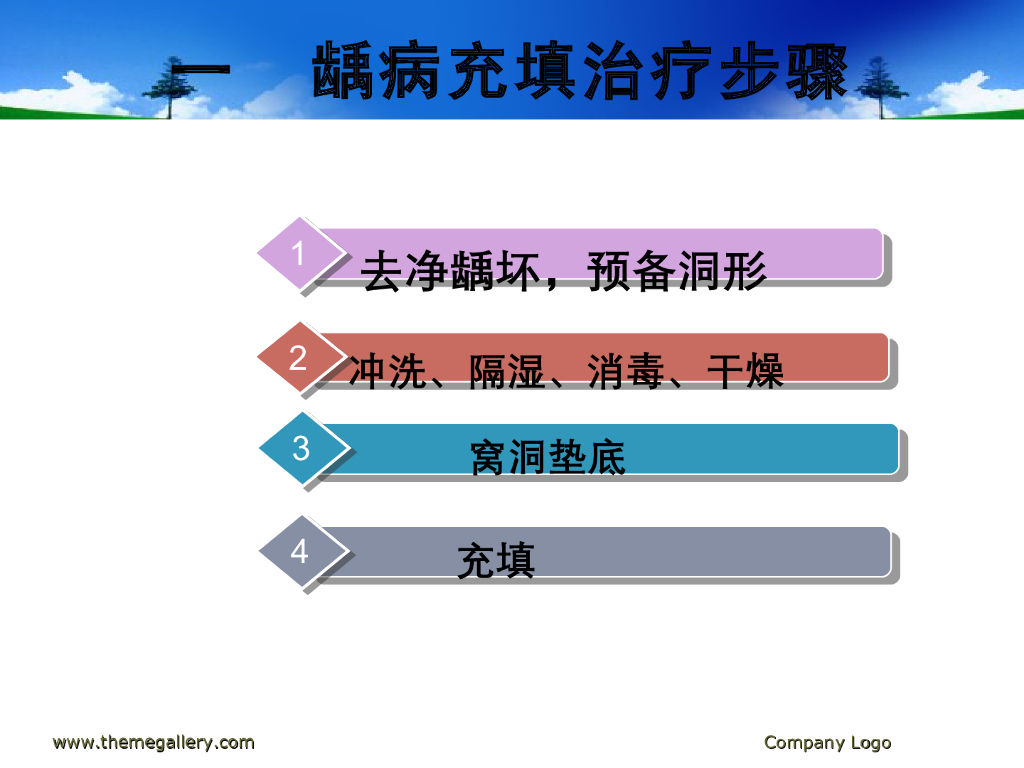 一　龋病充填治疗步骤

1 去净龋坏，预备洞形

2 冲洗、隔湿、消毒、干燥

3 窝洞垫底

4 充填

www.themegallery.com

Company Logo